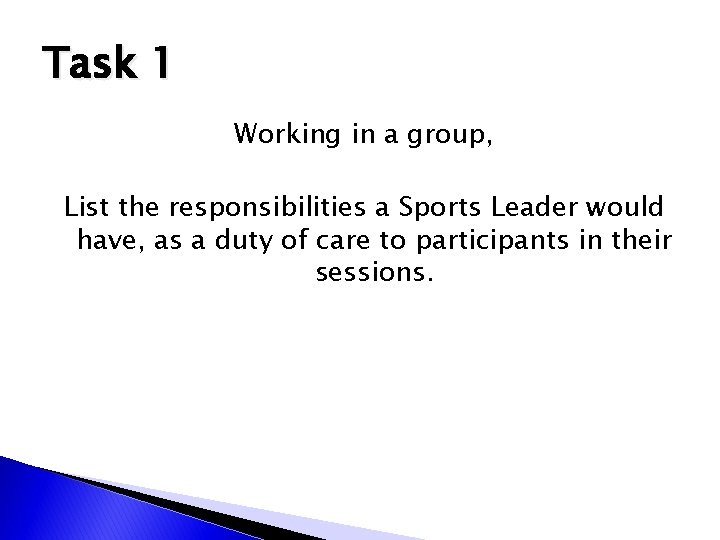 Task 1

Working in a group,

List the responsibilities a Sports Leader would have, as a duty of care to participants in their sessions.